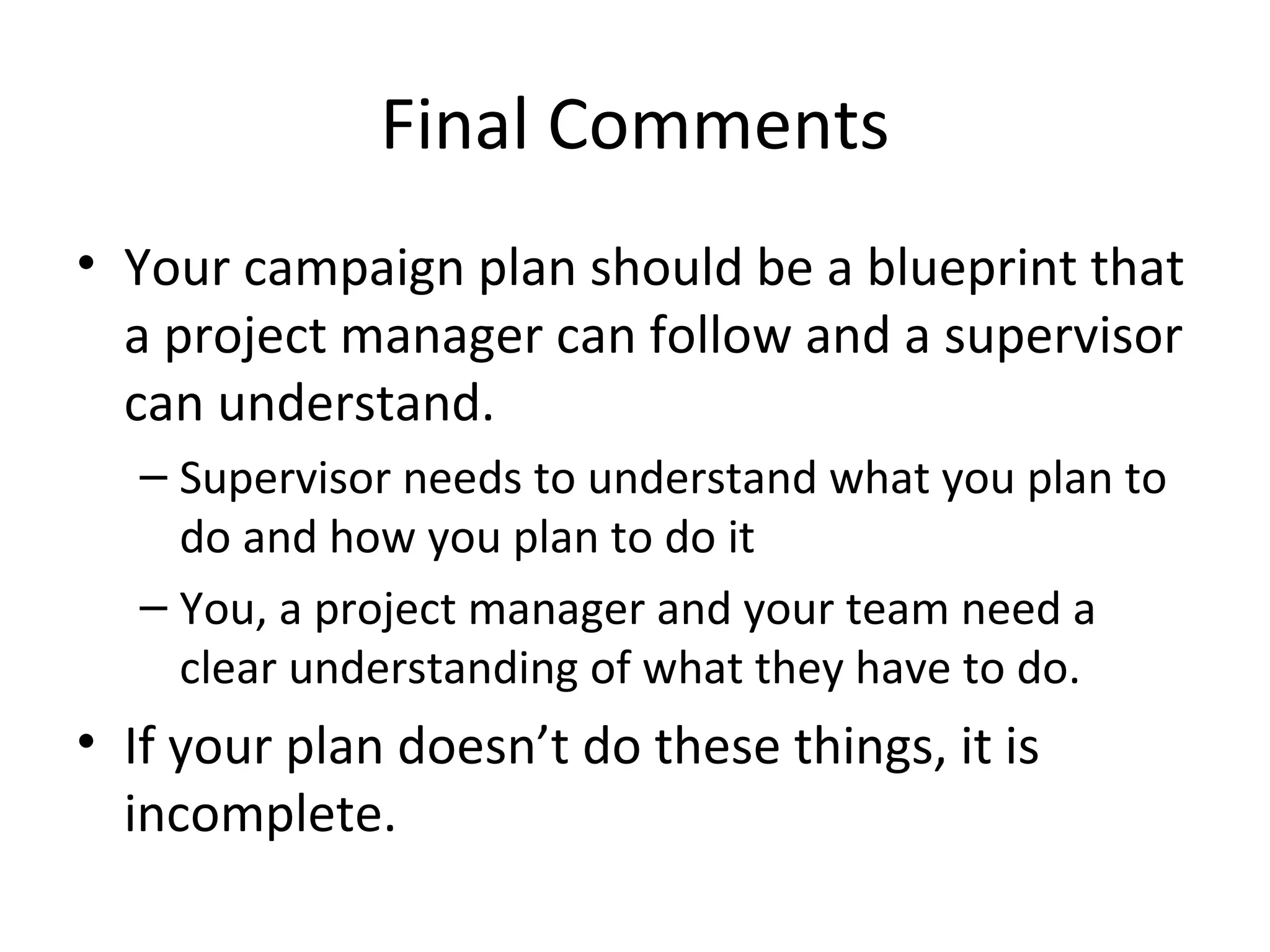 Final Comments

• Your campaign plan should be a blueprint that a project manager can follow and a supervisor can understand.
– Supervisor needs to understand what you plan to do and how you plan to do it
– You, a project manager and your team need a clear understanding of what they have to do.

• If your plan doesn’t do these things, it is incomplete.